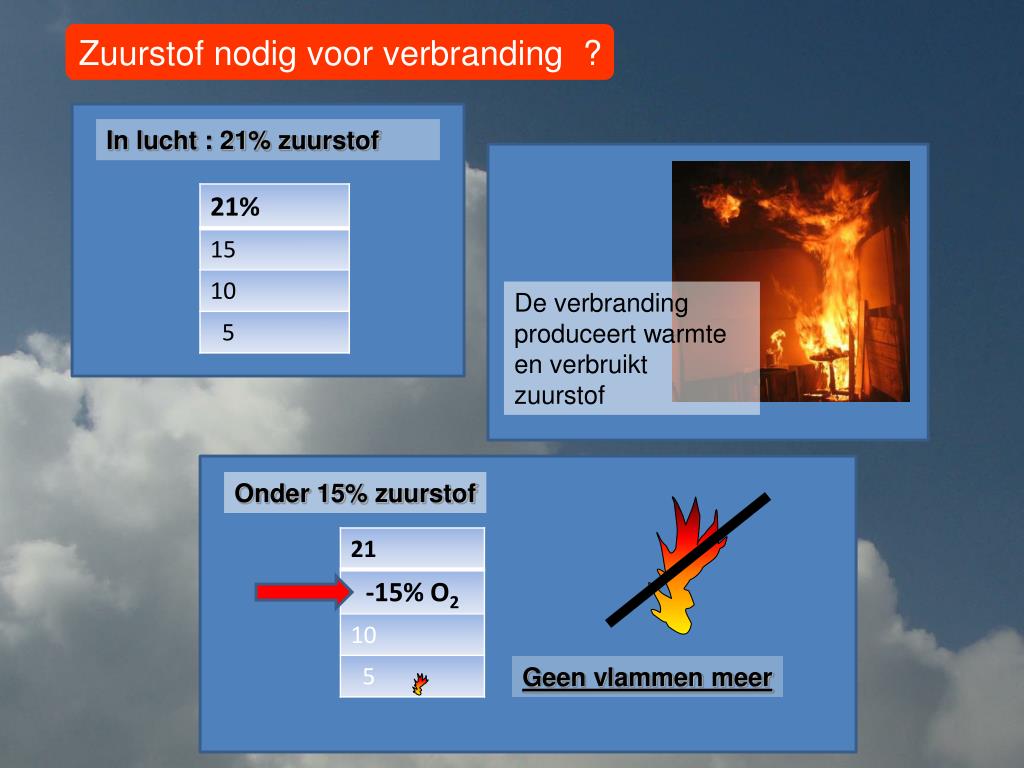 Zuurstof nodig voor verbranding ?

In lucht : 21% zuurstof

| 21% |
|---|
| 15 |
| 10 |
| 5 |

De verbranding produceert warmte en verbruikt zuurstof

Onder 15% zuurstof

| 21 |
|---|
| -15% $O_2$ |
| 10 |
| 5 |

Geen vlammen meer